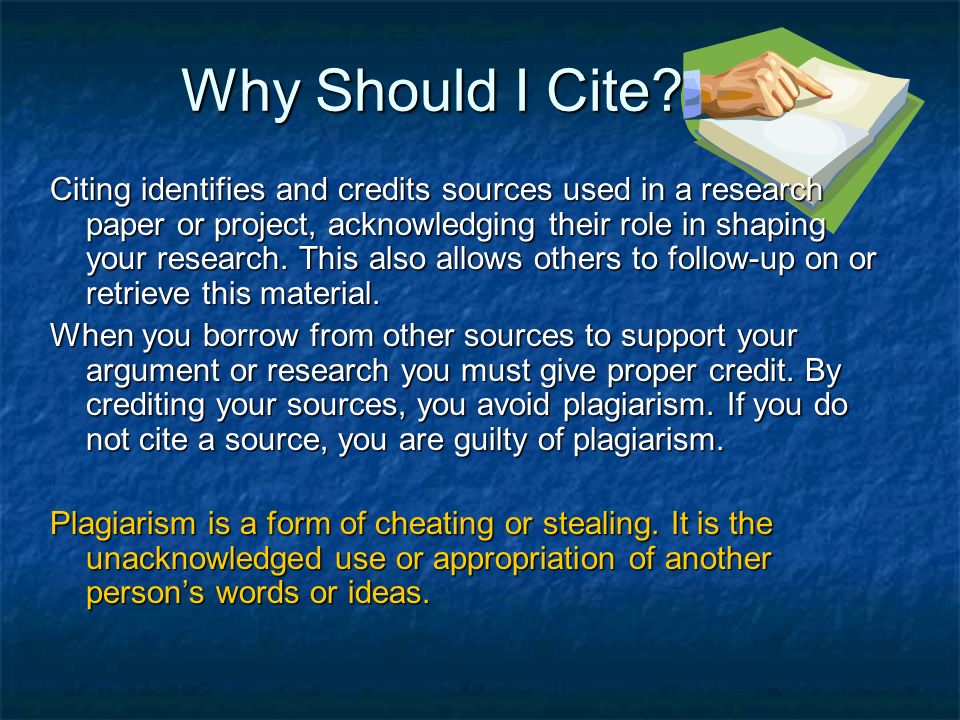 Why Should I Cite?

Citing identifies and credits sources used in a research paper or project, acknowledging their role in shaping your research. This also allows others to follow-up on or retrieve this material.

When you borrow from other sources to support your argument or research you must give proper credit. By crediting your sources, you avoid plagiarism. If you do not cite a source, you are guilty of plagiarism.

Plagiarism is a form of cheating or stealing. It is the unacknowledged use or appropriation of another person's words or ideas.